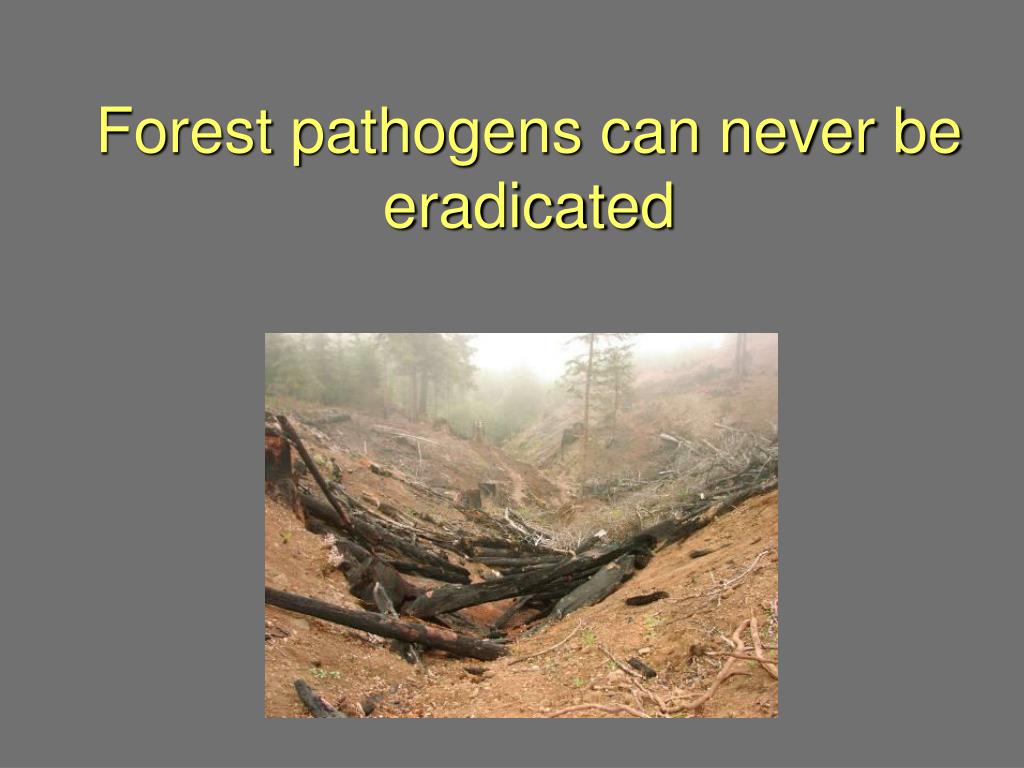 Forest pathogens can never be eradicated